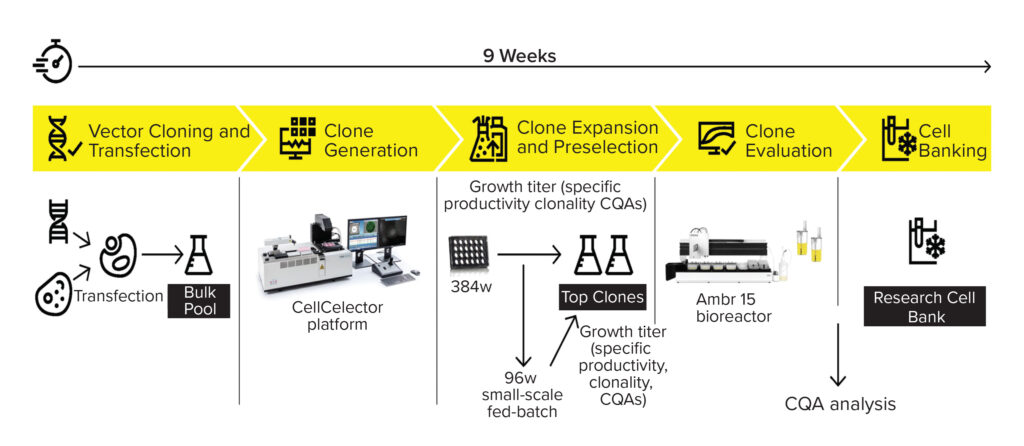 9 Weeks

Vector Cloning and Transfection

Clone Generation

Clone Expansion and Preselection

Clone Evaluation

Cell Banking

Transfection

Bulk Pool

CellCelector platform

Growth titer (specific productivity clonality CQAs)

384w

Top Clones

96w small-scale fed-batch

Growth titer (specific productivity, clonality, CQAs)

Ambr 15 bioreactor

CQA analysis

Research Cell Bank